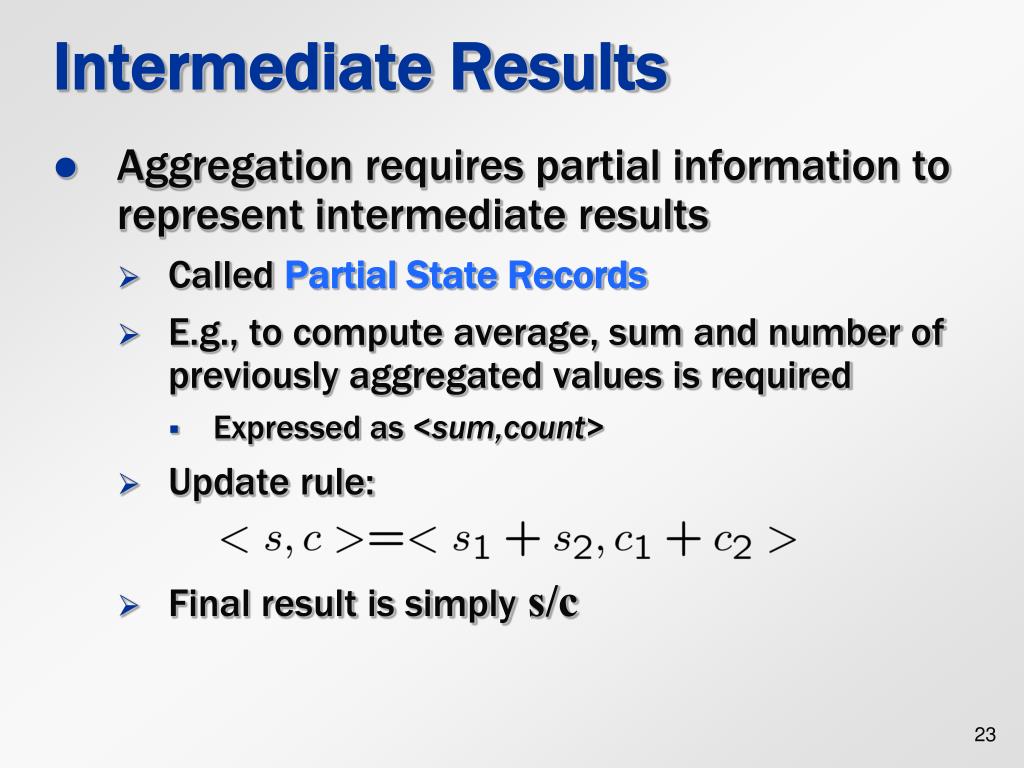 Intermediate Results

Aggregation requires partial information to represent intermediate results

Called Partial State Records

E.g., to compute average, sum and number of previously aggregated values is required

Expressed as <sum,count>

Update rule:

$< s, c > = < s_1 + s_2, c_1 + c_2 >$

Final result is simply s/c

23